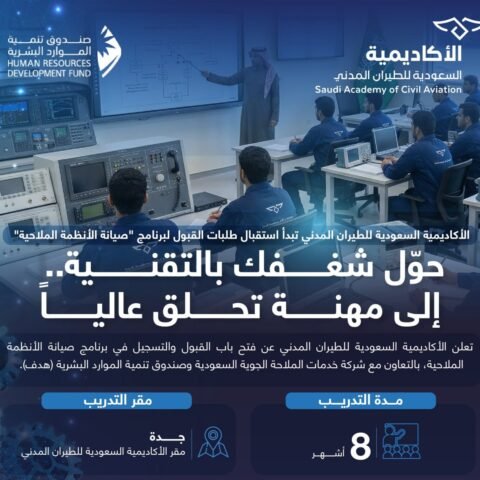 الأكاديمية
السعودية للطيران المدني
Saudi Academy of Civil Aviation

صندوق تنمية
الموارد البشرية
HUMAN RESOURCES
DEVELOPMENT FUND

الأكاديمية السعودية للطيران المدني تبدأ استقبال طلبات القبول لبرنامج "صيانة الأنظمة الملاحية"

حوّل شغفك بالتقنية..
إلى مهنة تحلق عالياً

تعلن الأكاديمية السعودية للطيران المدني عن فتح باب القبول والتسجيل في برنامج صيانة الأنظمة الملاحية، بالتعاون مع شركة خدمات الملاحة الجوية السعودية وصندوق تنمية الموارد البشرية (هدف).

مدة التدريب

8 أشهر

مقر التدريب

جدة
مقر الأكاديمية السعودية للطيران المدني